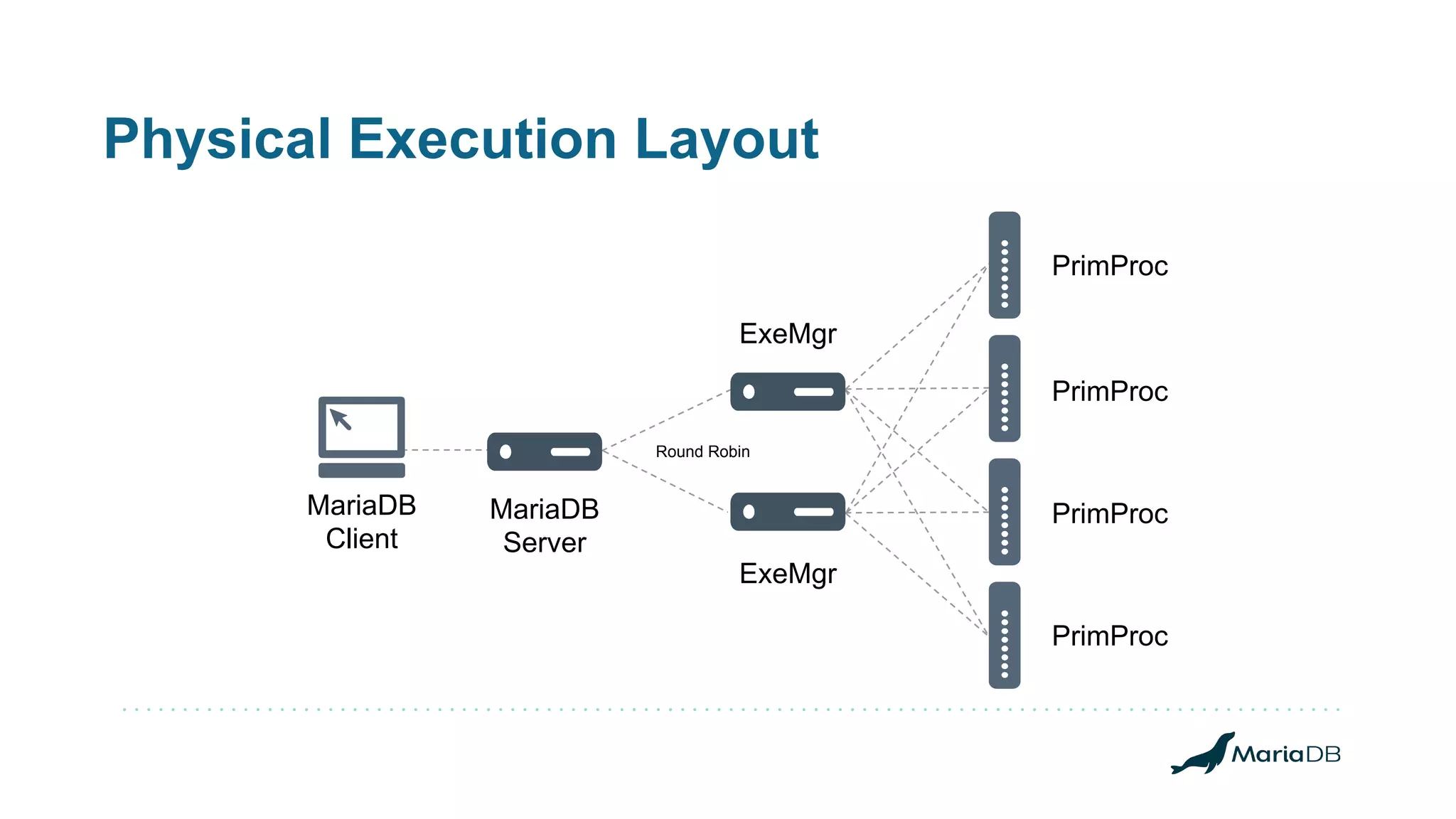 Physical Execution Layout

MariaDB Client

MariaDB Server

Round Robin

ExeMgr

ExeMgr

PrimProc

PrimProc

PrimProc

PrimProc

MariaDB